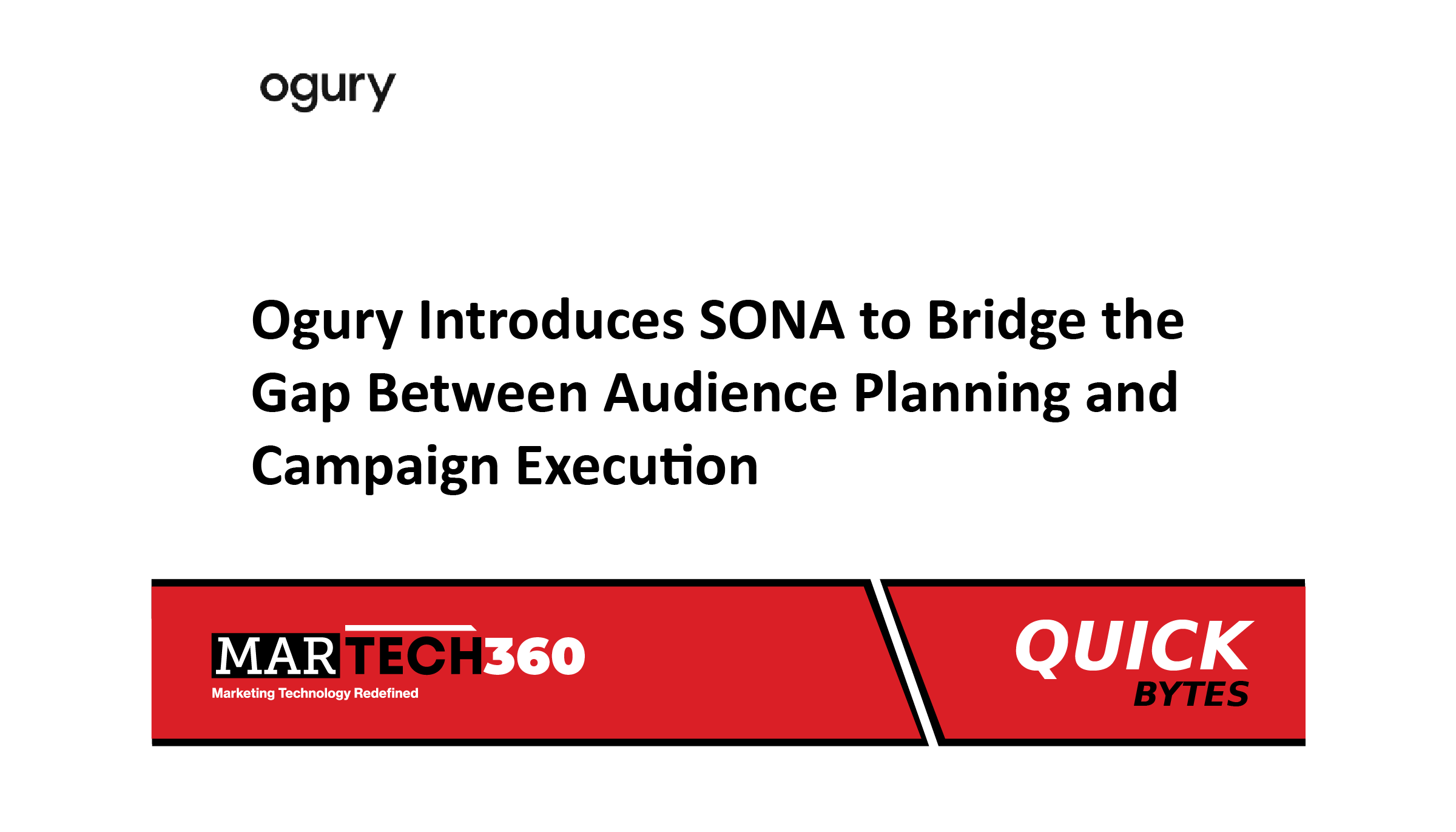 ogury

Ogury Introduces SONA to Bridge the Gap Between Audience Planning and Campaign Execution

MARTECH360
Marketing Technology Redefined

QUICK
BYTES